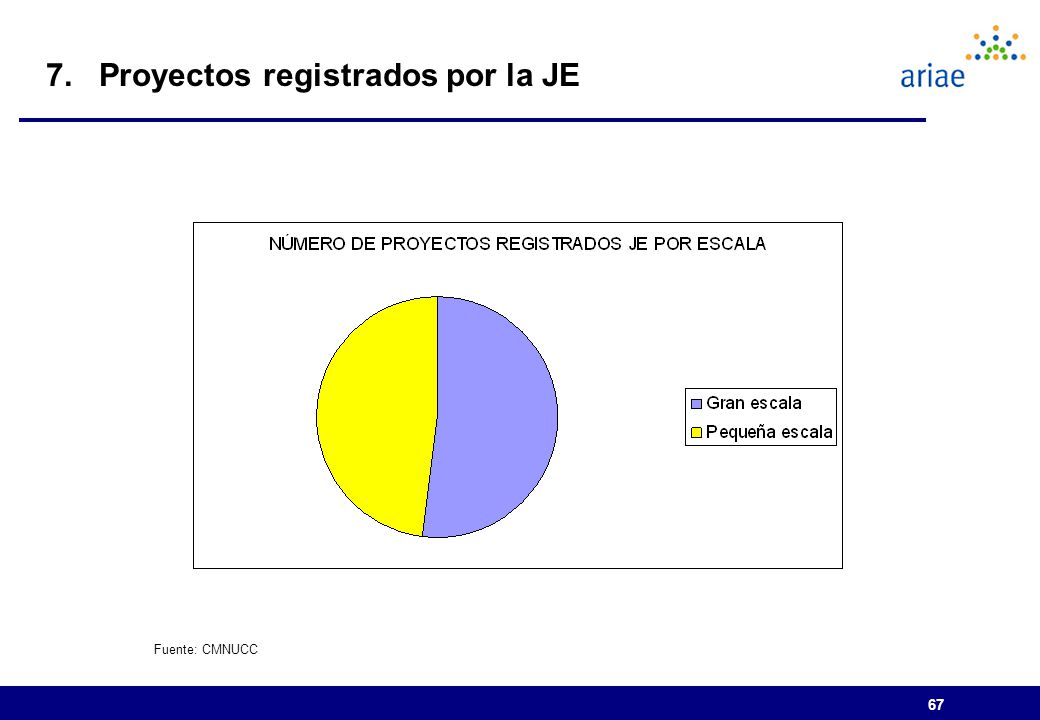 7. Proyectos registrados por la JE

ariae

NÚMERO DE PROYECTOS REGISTRADOS JE POR ESCALA

Gran escala
Pequeña escala

Fuente: CMNUCC

67